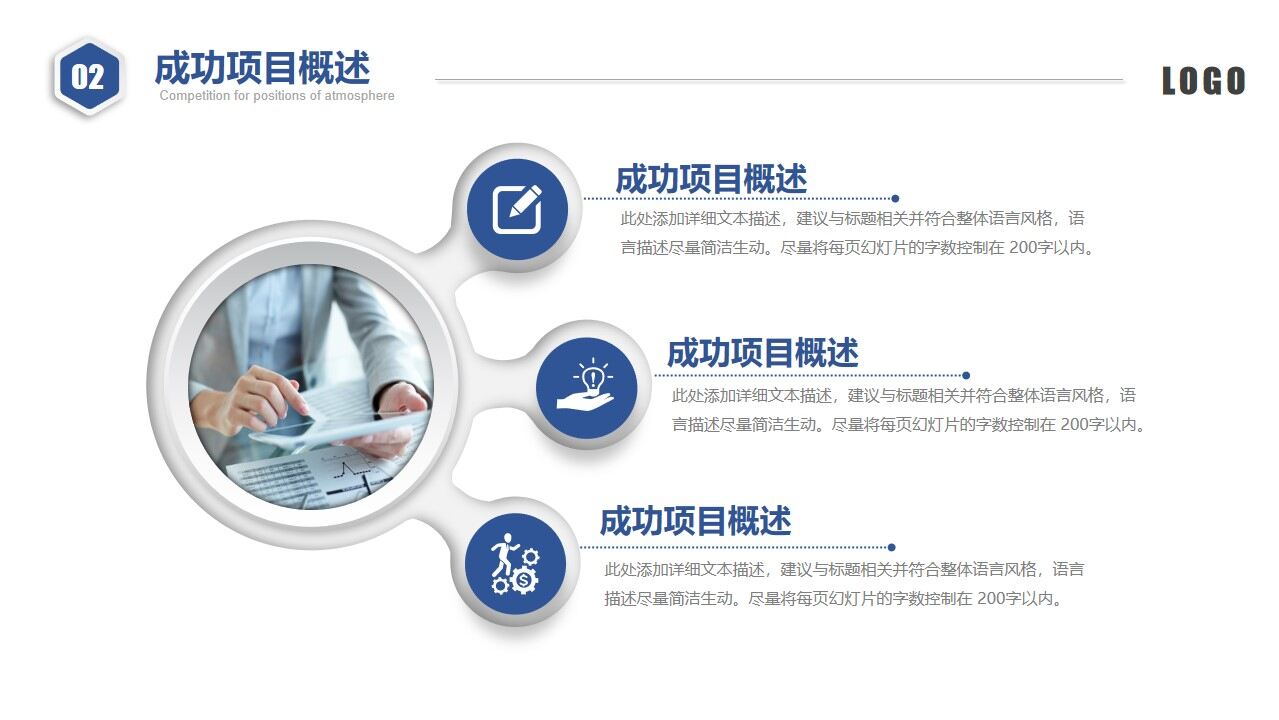 02

成功项目概述

Competition for positions of atmosphere

LOGO

成功项目概述

此处添加详细文本描述，建议与标题相关并符合整体语言风格，语言描述尽量简洁生动。尽量将每页幻灯片的字数控制在 200字以内。

成功项目概述

此处添加详细文本描述，建议与标题相关并符合整体语言风格，语言描述尽量简洁生动。尽量将每页幻灯片的字数控制在 200字以内。

成功项目概述

此处添加详细文本描述，建议与标题相关并符合整体语言风格，语言描述尽量简洁生动。尽量将每页幻灯片的字数控制在 200字以内。